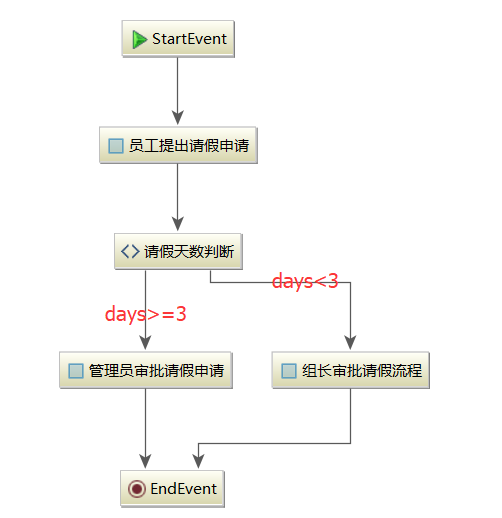 StartEvent

员工提出请假申请

请假天数判断

days<3

days>=3

管理员审批请假申请

组长审批请假流程

EndEvent